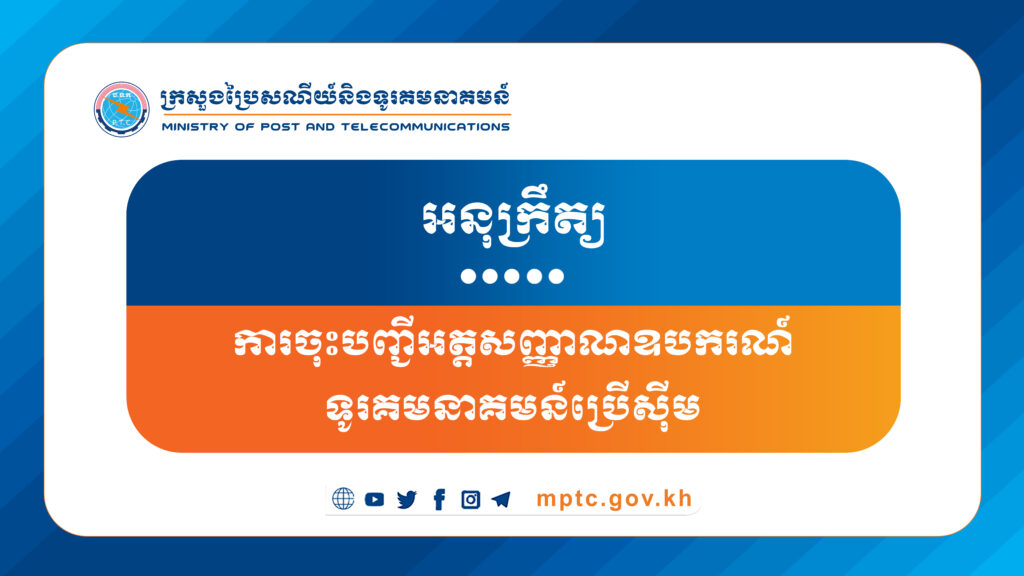 ក្រសួងប្រៃសណីយ៍និងទូរគមនាគមន៍
MINISTRY OF POST AND TELECOMMUNICATIONS

អនុក្រឹត្យ

ការចុះបញ្ជីអត្តសញ្ញាណឧបករណ៍ទូរគមនាគមន៍ប្រើស៊ីម

mptc.gov.kh